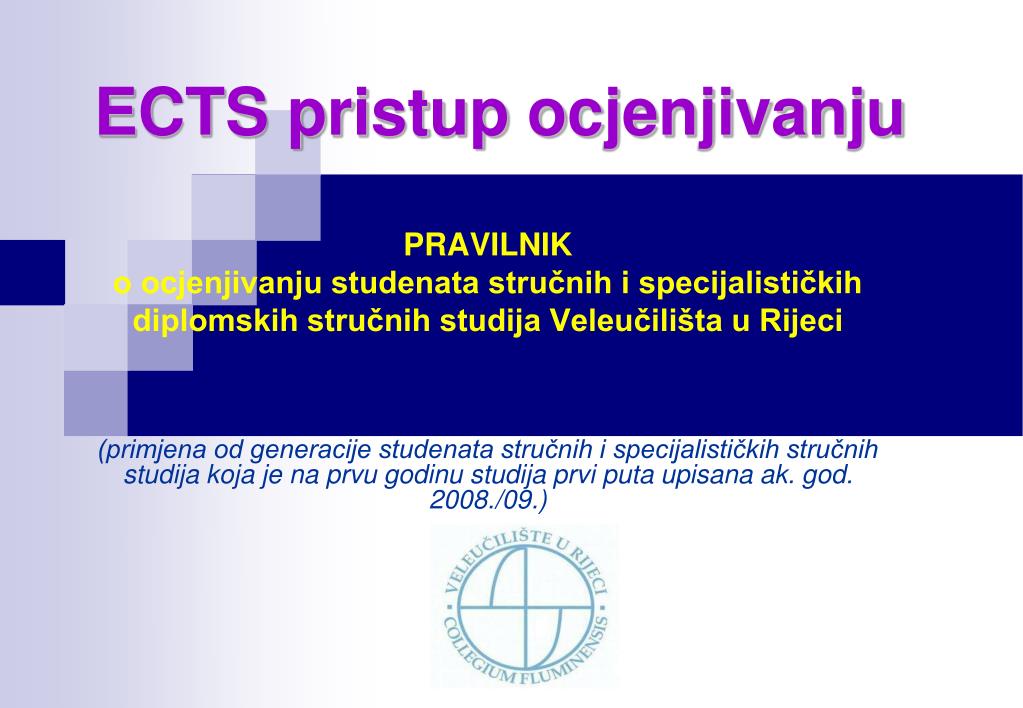 ECTS pristup ocjenjivanju

PRAVILNIK
o ocjenjivanju studenata stručnih i specijalističkih diplomskih stručnih studija Veleučilišta u Rijeci

(primjena od generacije studenata stručnih i specijalističkih stručnih studija koja je na prvu godinu studija prvi puta upisana ak. god. 2008./09.)

VELEUČILIŠTE U RIJECI
COLLEGIUM FLUMINENSIS